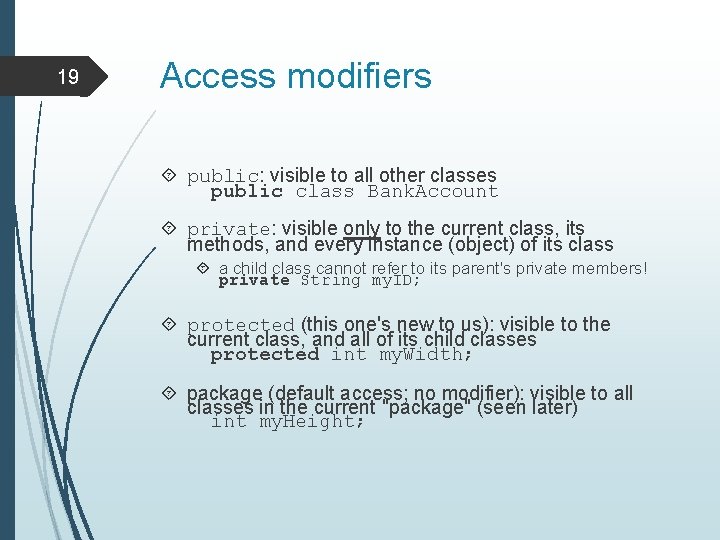 19

Access modifiers

public: visible to all other classes
public class BankAccount

private: visible only to the current class, its methods, and every instance (object) of its class

a child class cannot refer to its parent's private members!
private String myID;

protected (this one's new to us): visible to the current class, and all of its child classes
protected int myWidth;

package (default access; no modifier): visible to all classes in the current "package" (seen later)
int myHeight;